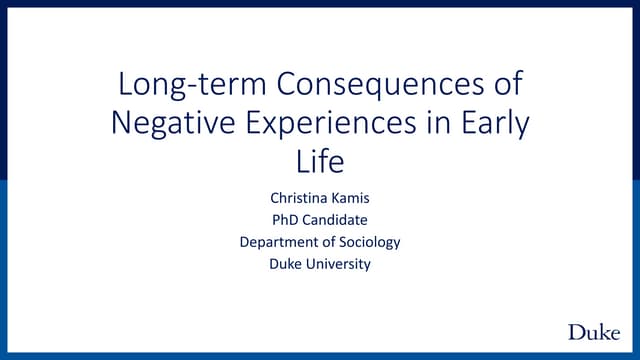 Long-term Consequences of Negative Experiences in Early Life

Christina Kamis
PhD Candidate
Department of Sociology
Duke University

Duke